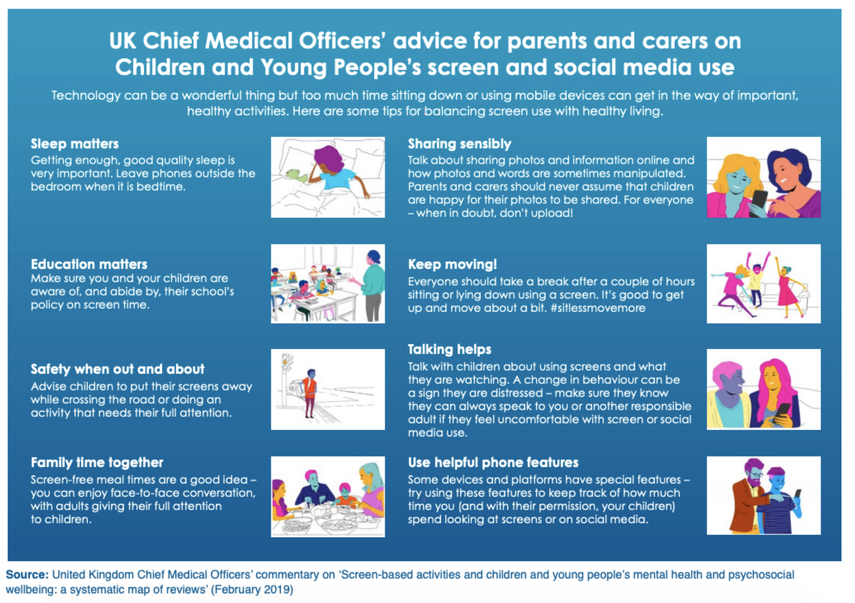 UK Chief Medical Officers' advice for parents and carers on Children and Young People's screen and social media use

Technology can be a wonderful thing but too much time sitting down or using mobile devices can get in the way of important, healthy activities. Here are some tips for balancing screen use with healthy living.

Sleep matters
Getting enough, good quality sleep is very important. Leave phones outside the bedroom when it is bedtime.

Education matters
Make sure you and your children are aware of, and abide by, their school's policy on screen time.

Safety when out and about
Advise children to put their screens away while crossing the road or doing an activity that needs their full attention.

Family time together
Screen-free meal times are a good idea – you can enjoy face-to-face conversation, with adults giving their full attention to children.

Sharing sensibly
Talk about sharing photos and information online and how photos and words are sometimes manipulated. Parents and carers should never assume that children are happy for their photos to be shared. For everyone – when in doubt, don't upload!

Keep moving!
Everyone should take a break after a couple of hours sitting or lying down using a screen. It's good to get up and move about a bit. #sitlessmovemore

Talking helps
Talk with children about using screens and what they are watching. A change in behaviour can be a sign they are distressed – make sure they know they can always speak to you or another responsible adult if they feel uncomfortable with screen or social media use.

Use helpful phone features
Some devices and platforms have special features – try using these features to keep track of how much time you (and with their permission, your children) spend looking at screens or on social media.

Source: United Kingdom Chief Medical Officers' commentary on 'Screen-based activities and children and young people's mental health and psychosocial wellbeing: a systematic map of reviews' (February 2019)